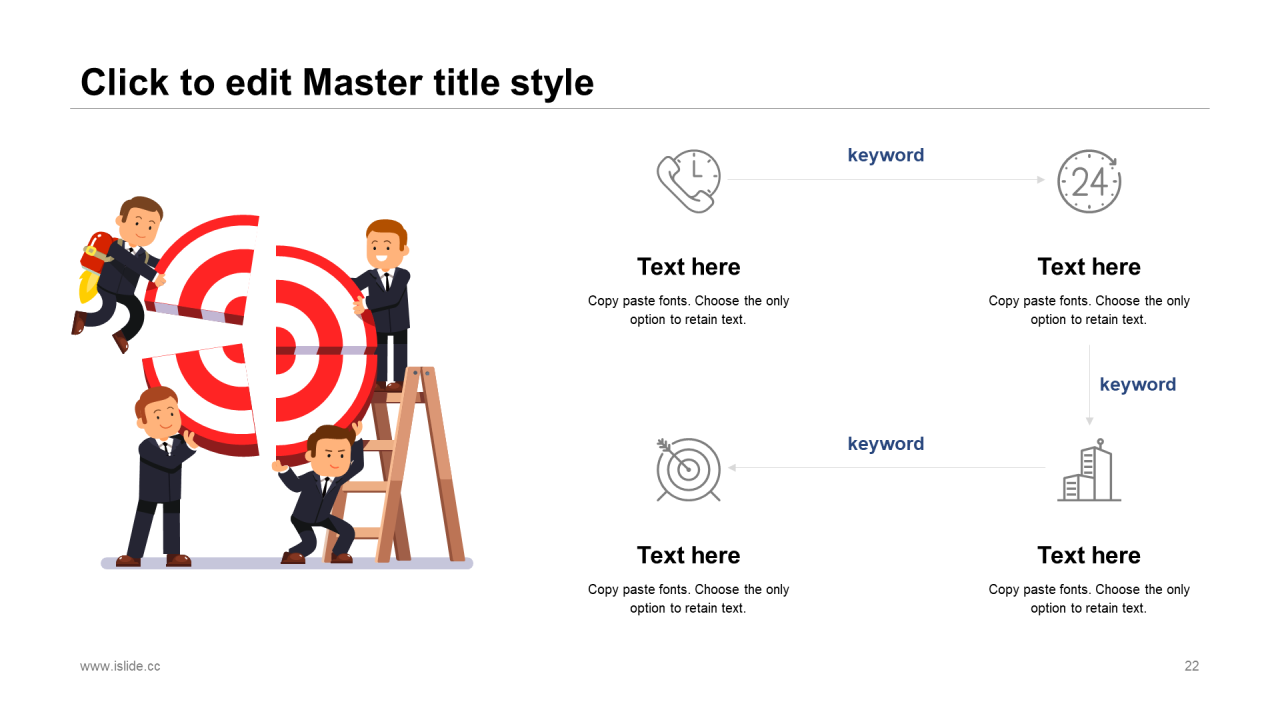 Click to edit Master title style

keyword

24

Text here

Copy paste fonts. Choose the only option to retain text.

Text here

Copy paste fonts. Choose the only option to retain text.

keyword

keyword

Text here

Copy paste fonts. Choose the only option to retain text.

Text here

Copy paste fonts. Choose the only option to retain text.

www.islide.cc

22